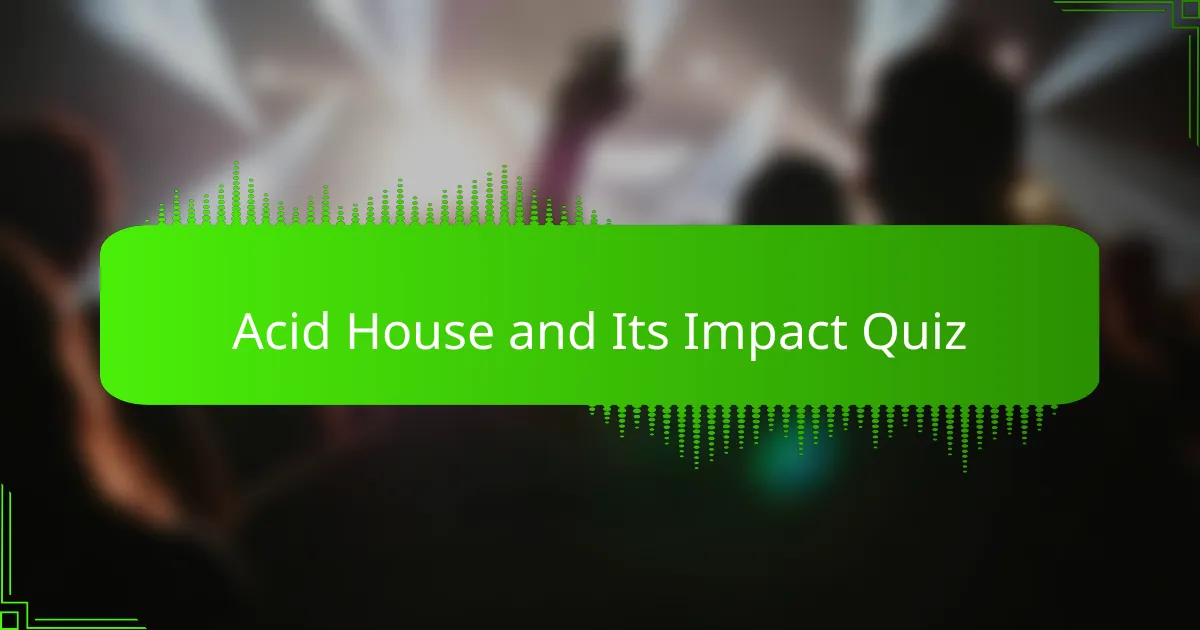 Acid House and Its Impact Quiz